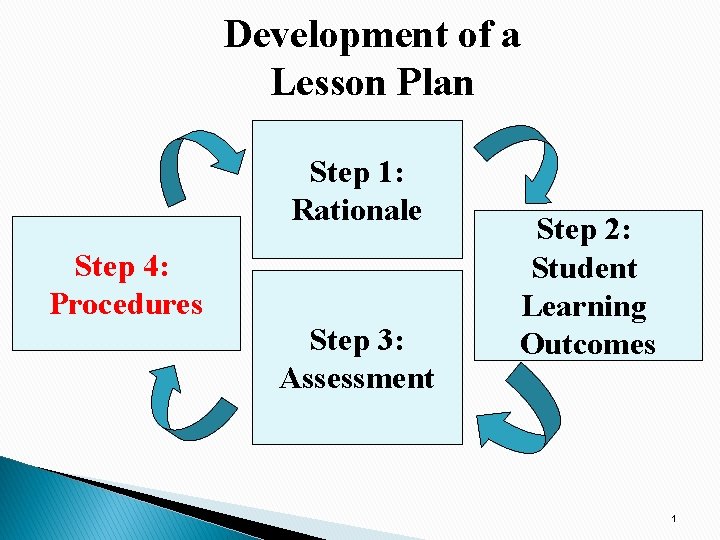 Development of a Lesson Plan

Step 1: Rationale

Step 2: Student Learning Outcomes

Step 3: Assessment

Step 4: Procedures

1